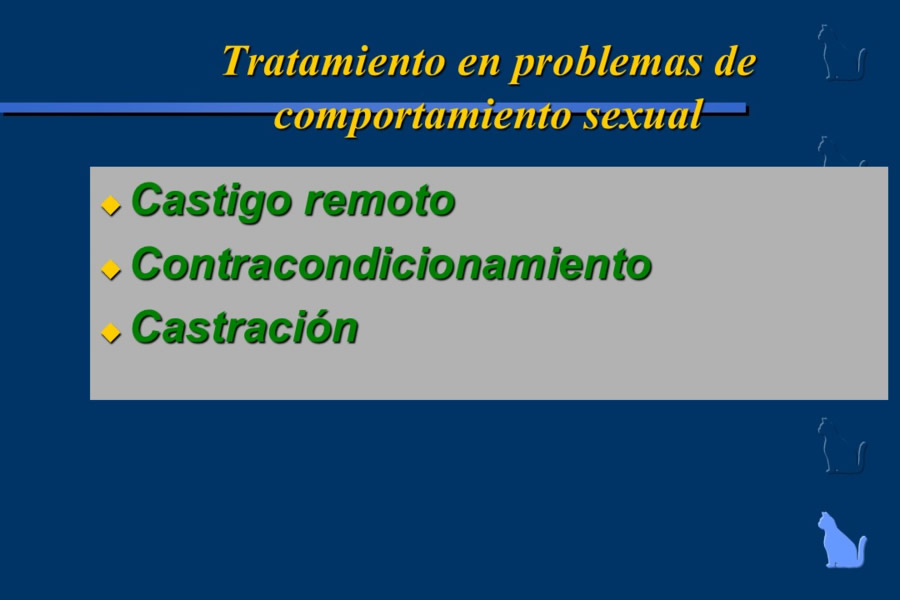 Tratamiento en problemas de comportamiento sexual

- Castigo remoto
- Contracondicionamiento
- Castración